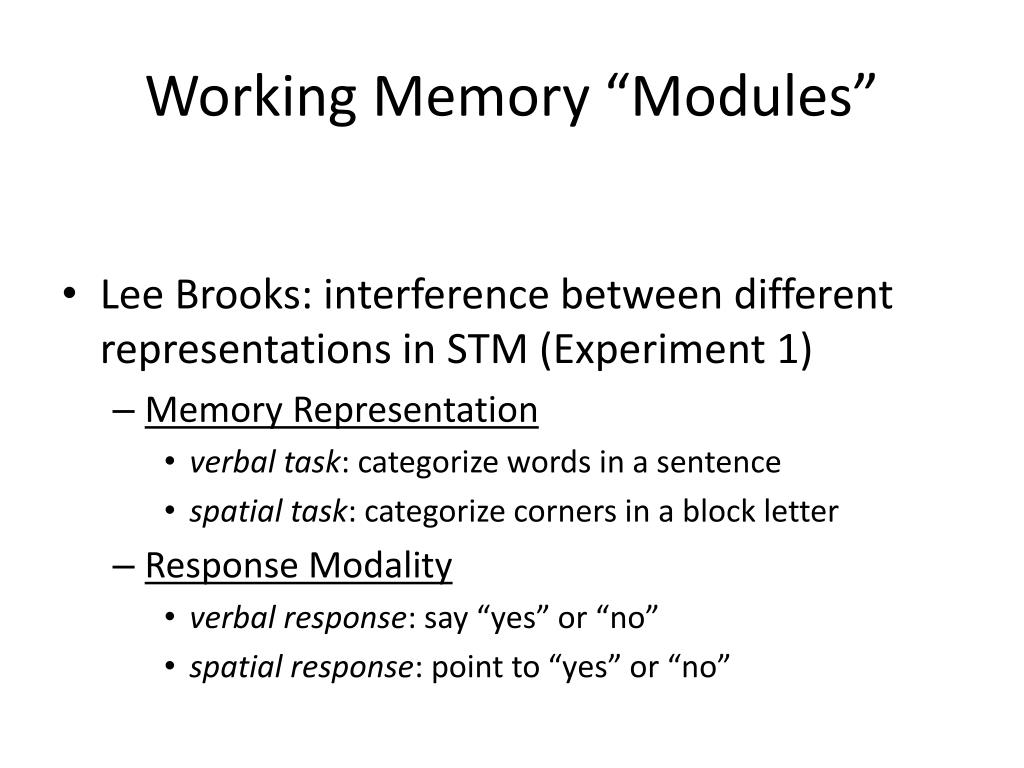 Working Memory “Modules”

• Lee Brooks: interference between different representations in STM (Experiment 1)
– Memory Representation
• verbal task: categorize words in a sentence
• spatial task: categorize corners in a block letter
– Response Modality
• verbal response: say “yes” or “no”
• spatial response: point to “yes” or “no”